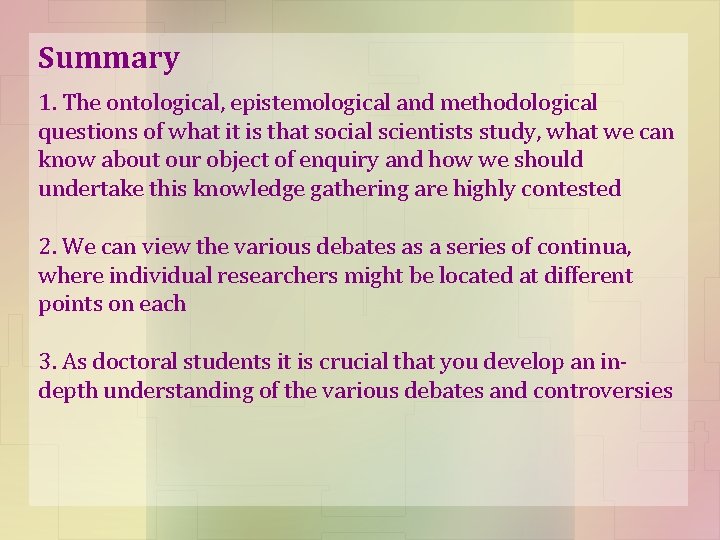 Summary

1. The ontological, epistemological and methodological questions of what it is that social scientists study, what we can know about our object of enquiry and how we should undertake this knowledge gathering are highly contested

2. We can view the various debates as a series of continua, where individual researchers might be located at different points on each

3. As doctoral students it is crucial that you develop an in-depth understanding of the various debates and controversies